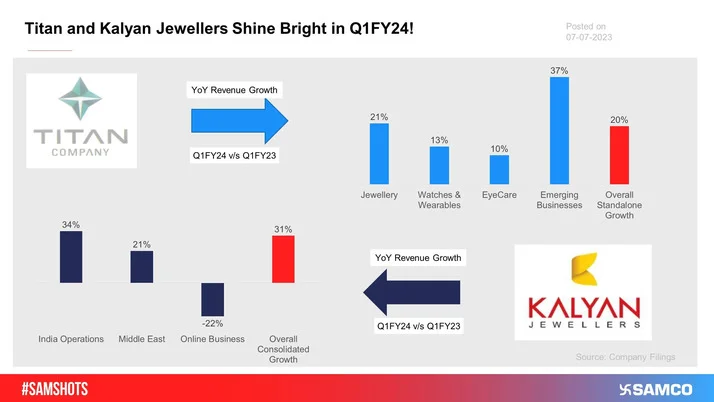 Titan and Kalyan Jewellers Shine Bright in Q1FY24!

Posted on
07-07-2023

TITAN
COMPANY

YoY Revenue Growth

Q1FY24 v/s Q1FY23

21%
13%
10%
37%
20%

Jewellery
Watches & Wearables
EyeCare
Emerging Businesses
Overall Standalone Growth

34%
21%
-22%
31%

India Operations
Middle East
Online Business
Overall Consolidated Growth

YoY Revenue Growth

Q1FY24 v/s Q1FY23

KALYAN
JEWELLERS

Source: Company Filings

#SAMSHOTS

SAMCO